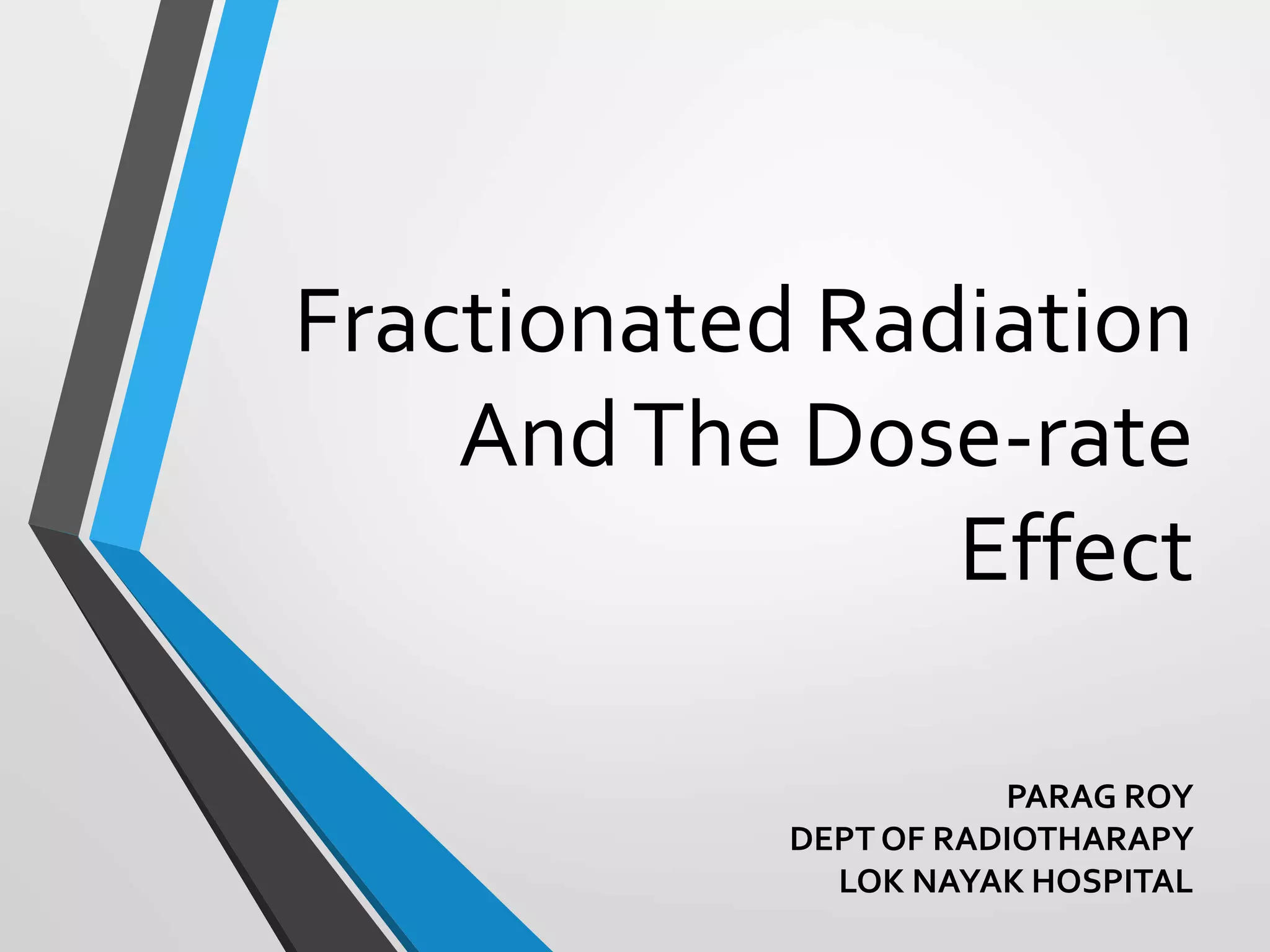 Fractionated Radiation And The Dose-rate Effect

PARAG ROY
DEPT OF RADIOTHARAPY
LOK NAYAK HOSPITAL